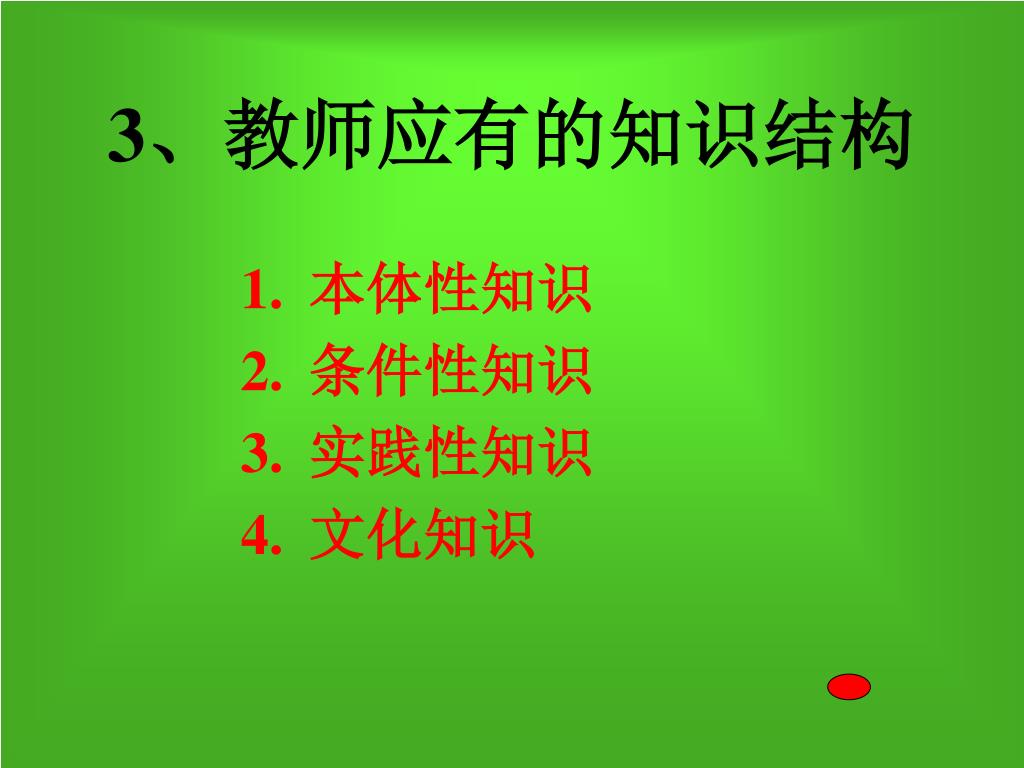 3、教师应有的知识结构

1. 本体性知识
2. 条件性知识
3. 实践性知识
4. 文化知识